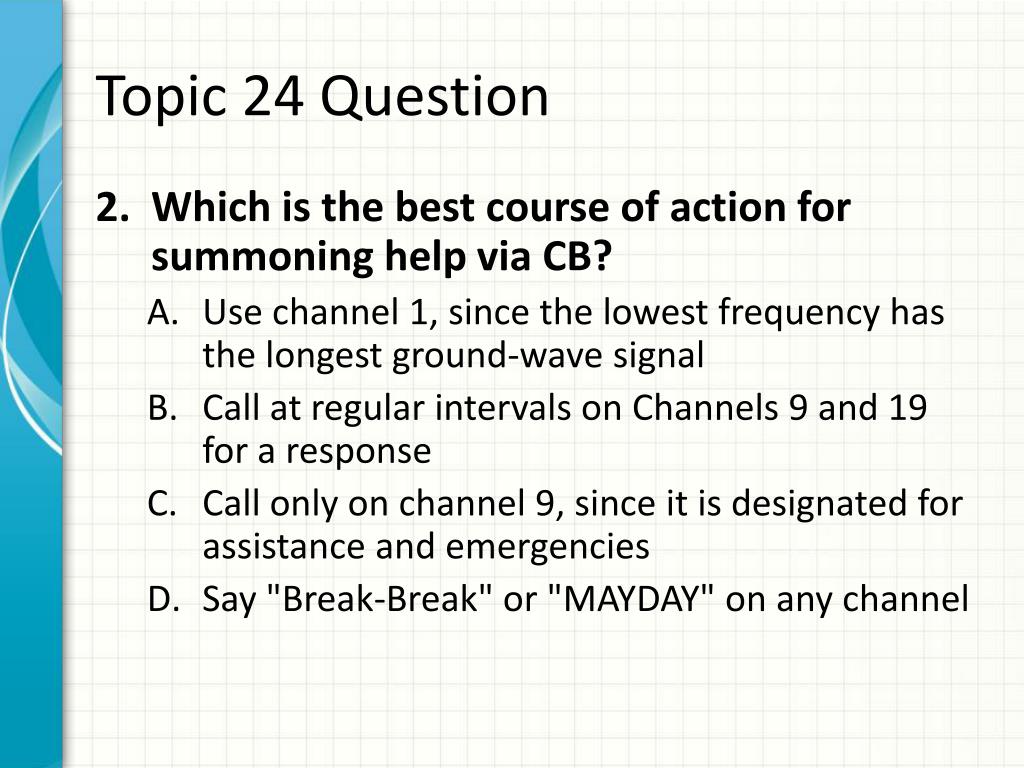 Topic 24 Question

2. Which is the best course of action for summoning help via CB?

A. Use channel 1, since the lowest frequency has the longest ground-wave signal
B. Call at regular intervals on Channels 9 and 19 for a response
C. Call only on channel 9, since it is designated for assistance and emergencies
D. Say "Break-Break" or "MAYDAY" on any channel